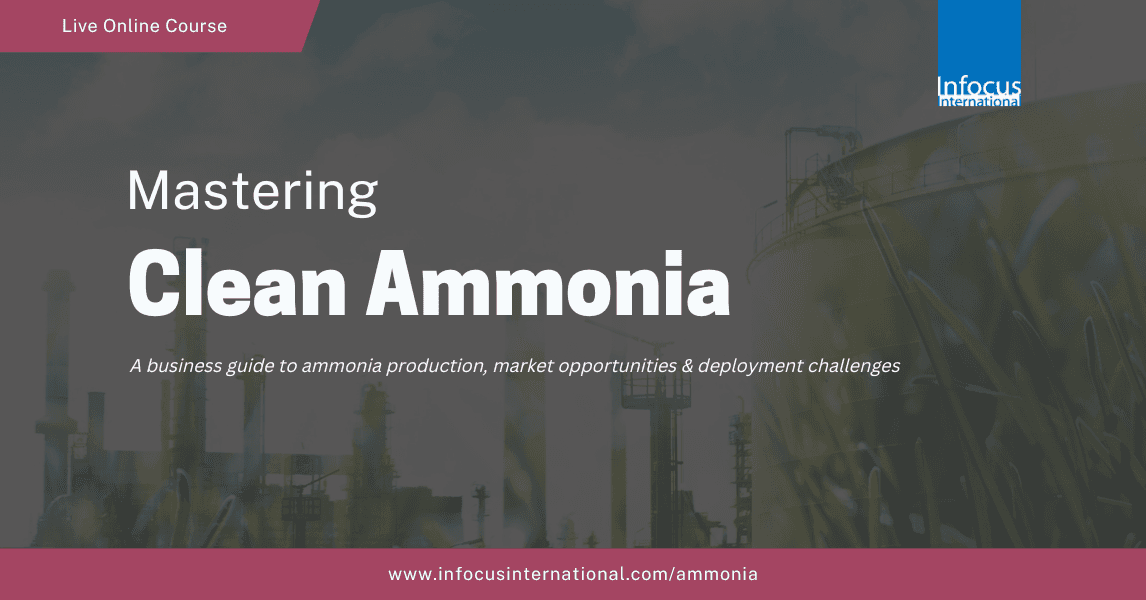 Live Online Course

Infocus International

Mastering

Clean Ammonia

A business guide to ammonia production, market opportunities & deployment challenges

www.infocusinternational.com/ammonia